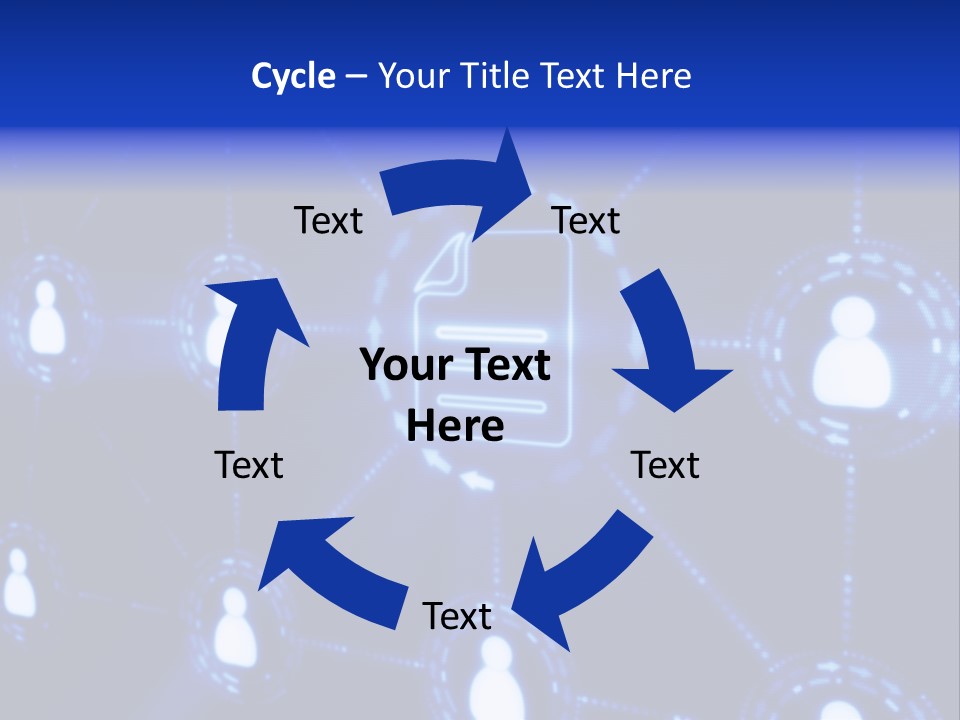 Cycle – Your Title Text Here

Text

Text

Your Text Here

Text

Text

Text